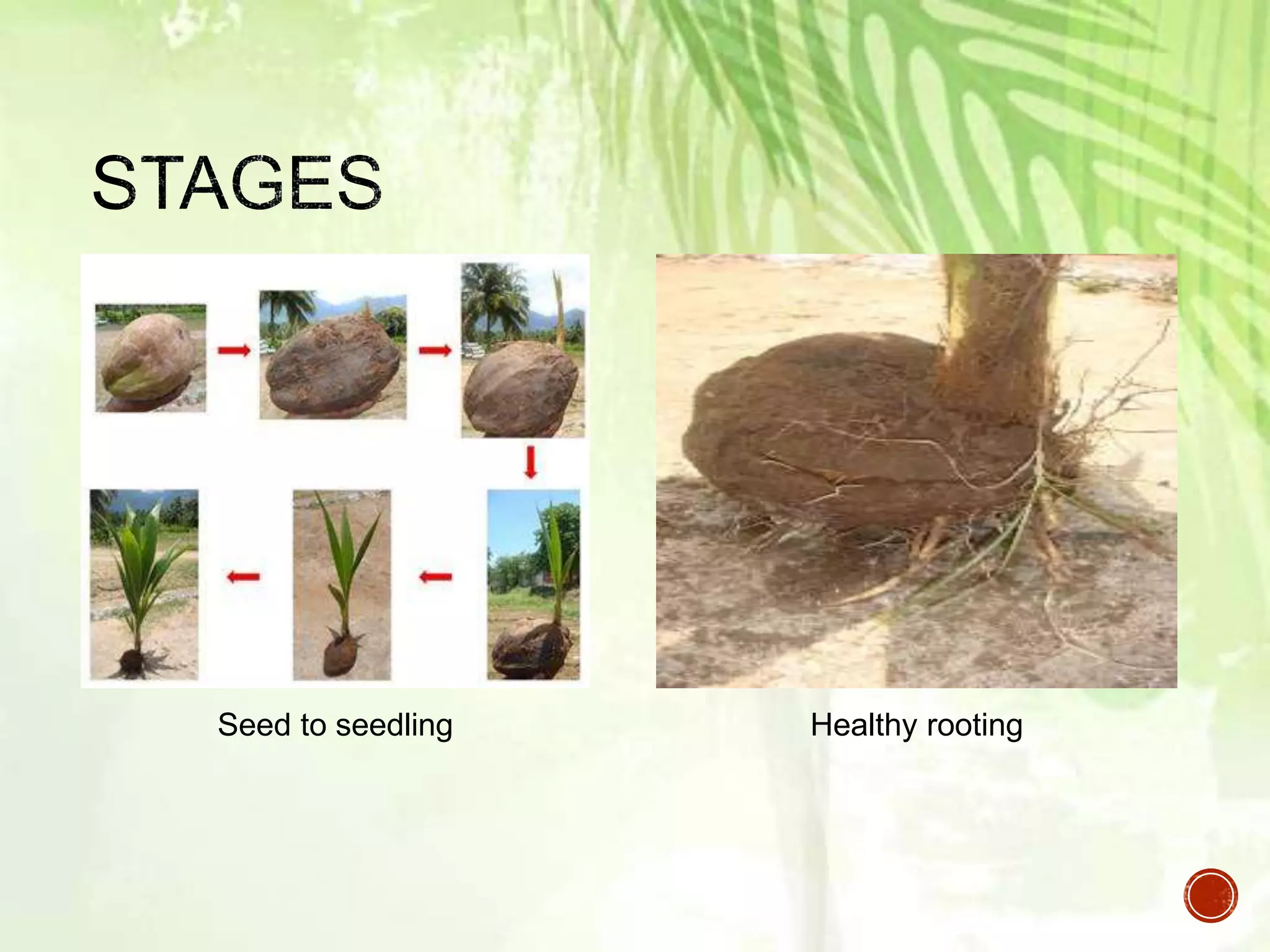 STAGES

Seed to seedling

Healthy rooting